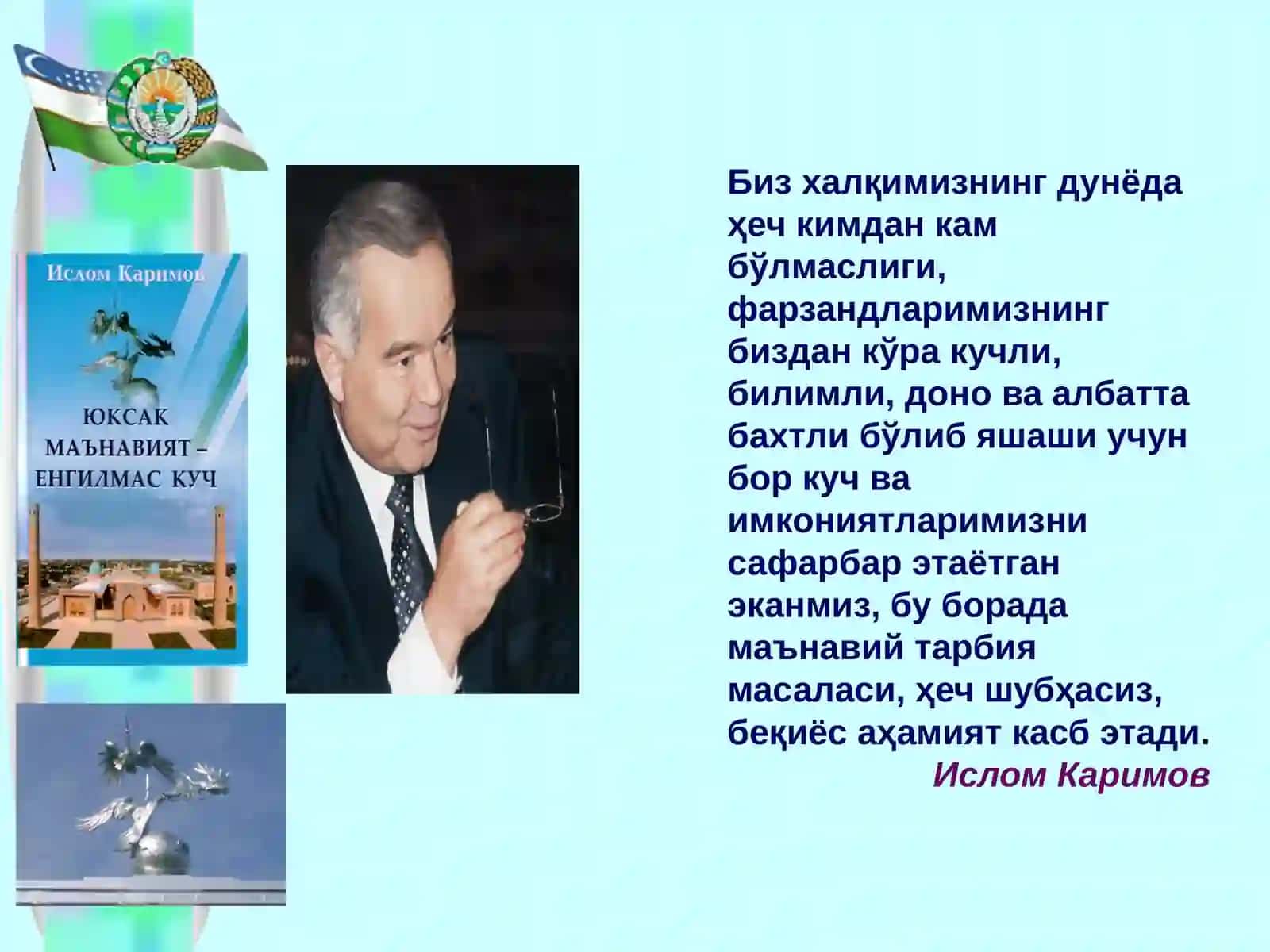 Ислом Каримов

ЮКСАК МАЪНАВИЯТ – ЕНГИЛМАС КУЧ

Биз халқимизнинг дунёда ҳеч кимдан кам бўлмаслиги, фарзандларимизнинг биздан кўра кучли, билимли, доно ва албатта бахтли бўлиб яшаши учун бор куч ва имкониятларимизни сафарбар этаётган эканмиз, бу борада маънавий тарбия масаласи, ҳеч шубҳасиз, беқиёс аҳамият касб этади.

Ислом Каримов